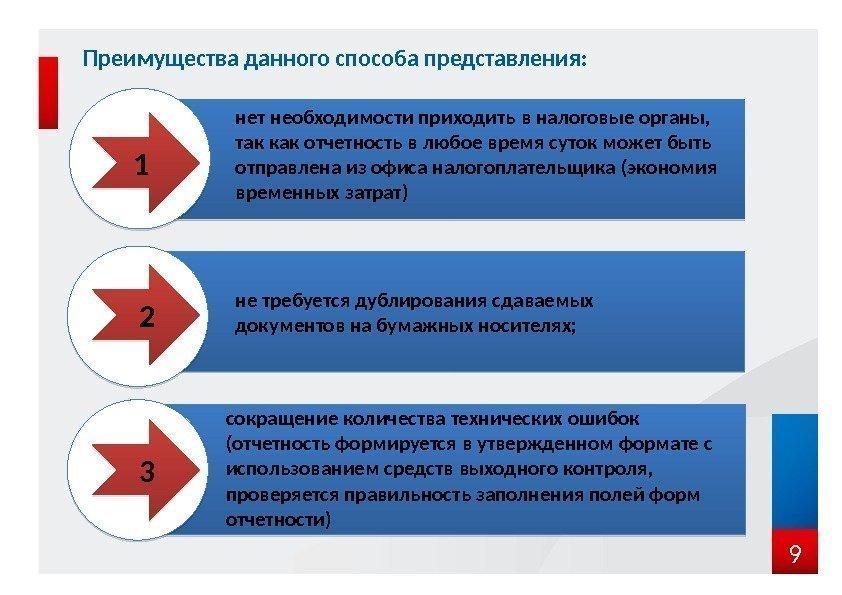 Преимущества данного способа представления:

1

нет необходимости приходить в налоговые органы, так как отчетность в любое время суток может быть отправлена из офиса налогоплательщика (экономия временных затрат)

2

не требуется дублирования сдаваемых документов на бумажных носителях;

3

сокращение количества технических ошибок (отчетность формируется в утвержденном формате с использованием средств выходного контроля, проверяется правильность заполнения полей форм отчетности)

9